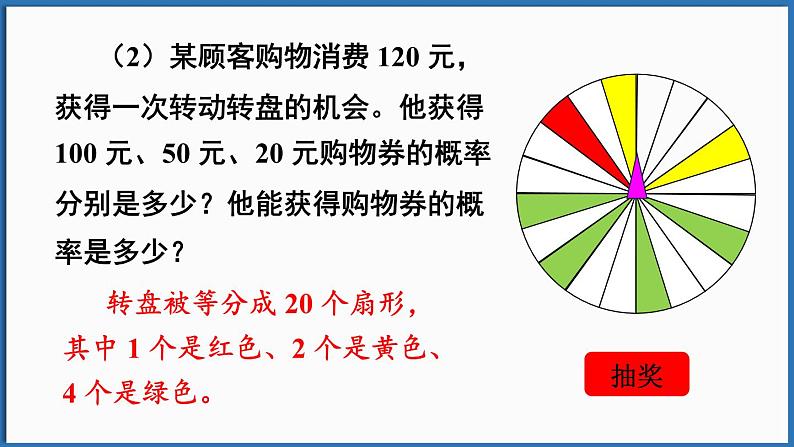 （2）某顾客购物消费 120 元，获得一次转动转盘的机会。他获得 100 元、50 元、20 元购物券的概率分别是多少？他能获得购物券的概率是多少？

转盘被等分成 20 个扇形，其中 1 个是红色、2 个是黄色、4 个是绿色。

抽奖